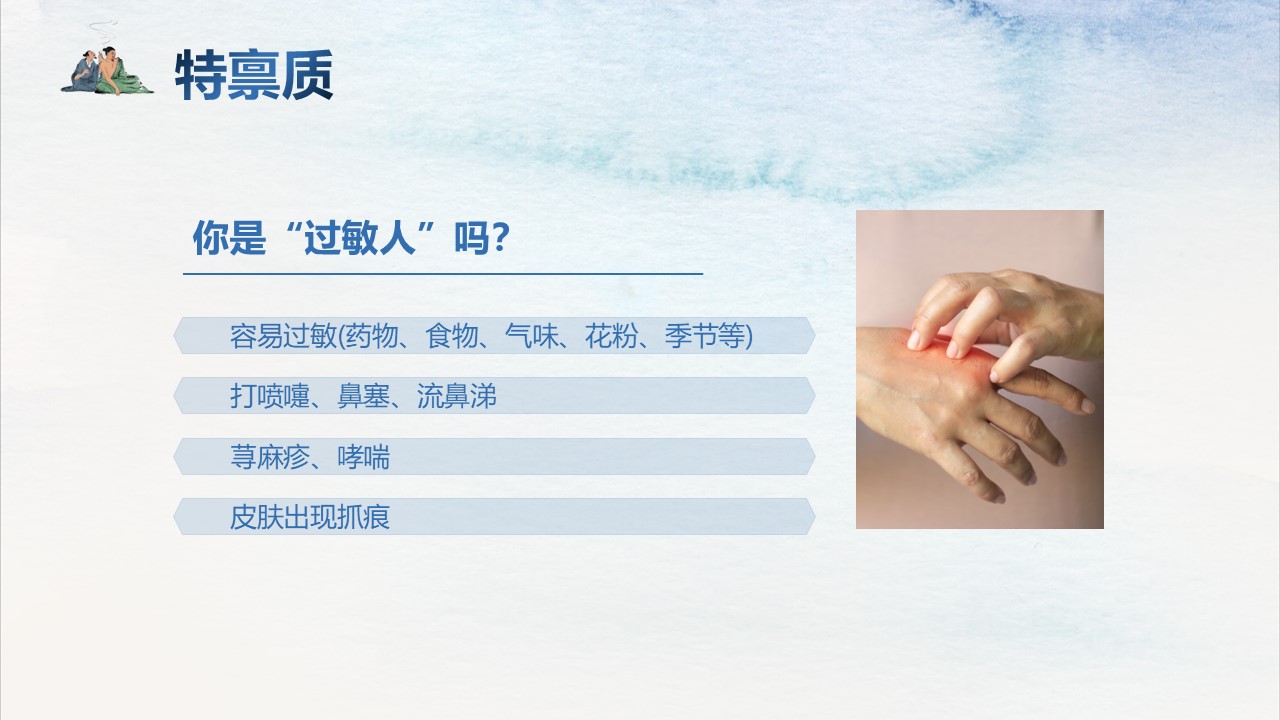 特禀质

你是“过敏人”吗?

容易过敏(药物、食物、气味、花粉、季节等)

打喷嚏、鼻塞、流鼻涕

荨麻疹、哮喘

皮肤出现抓痕